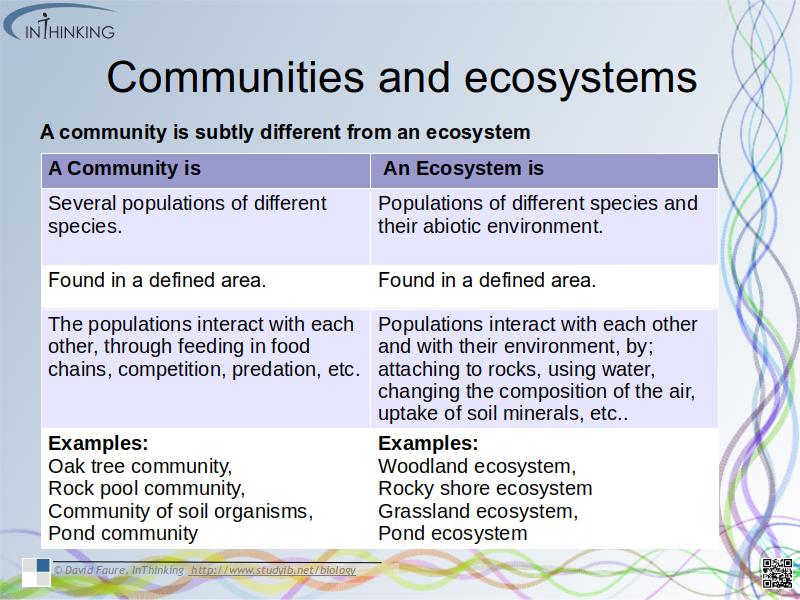 INTHINKING

Communities and ecosystems

A community is subtly different from an ecosystem

| A Community is | An Ecosystem is |
|---|---|
| Several populations of different species. | Populations of different species and their abiotic environment. |
| Found in a defined area. | Found in a defined area. |
| The populations interact with each other, through feeding in food chains, competition, predation, etc. | Populations interact with each other and with their environment, by; attaching to rocks, using water, changing the composition of the air, uptake of soil minerals, etc.. |
| **Examples:** Oak tree community, Rock pool community, Community of soil organisms, Pond community | **Examples:** Woodland ecosystem, Rocky shore ecosystem Grassland ecosystem, Pond ecosystem |

© David Faure, InThinking http://www.studyib.net/biology